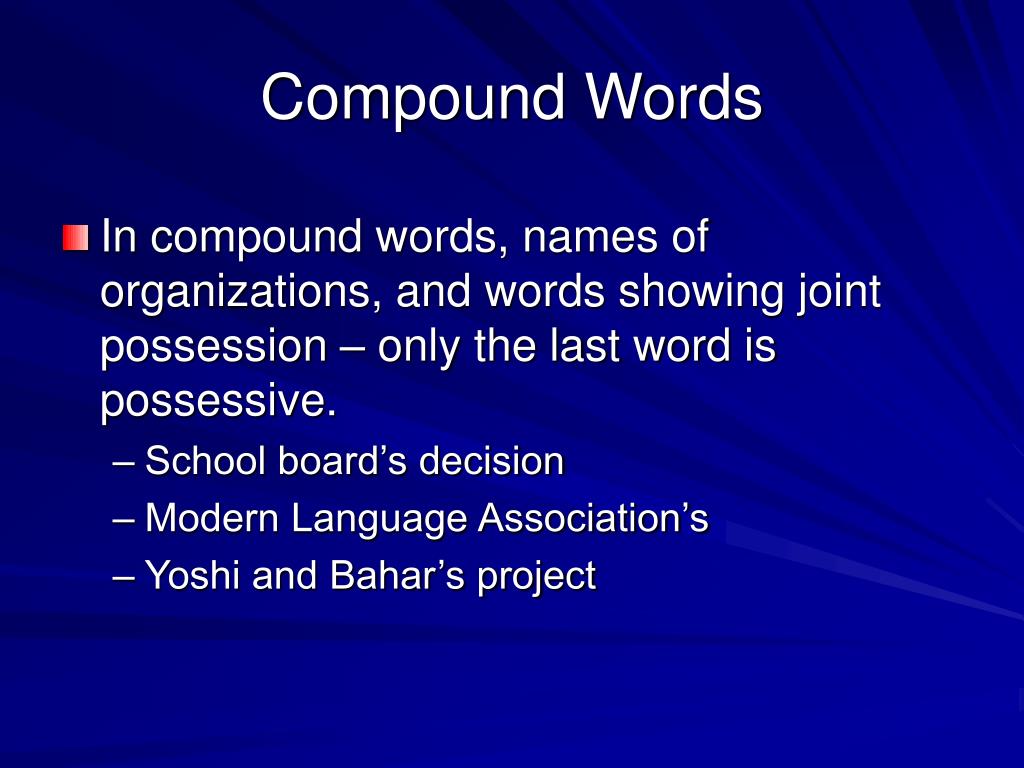 Compound Words

In compound words, names of organizations, and words showing joint possession – only the last word is possessive.

– School board’s decision
– Modern Language Association’s
– Yoshi and Bahar’s project